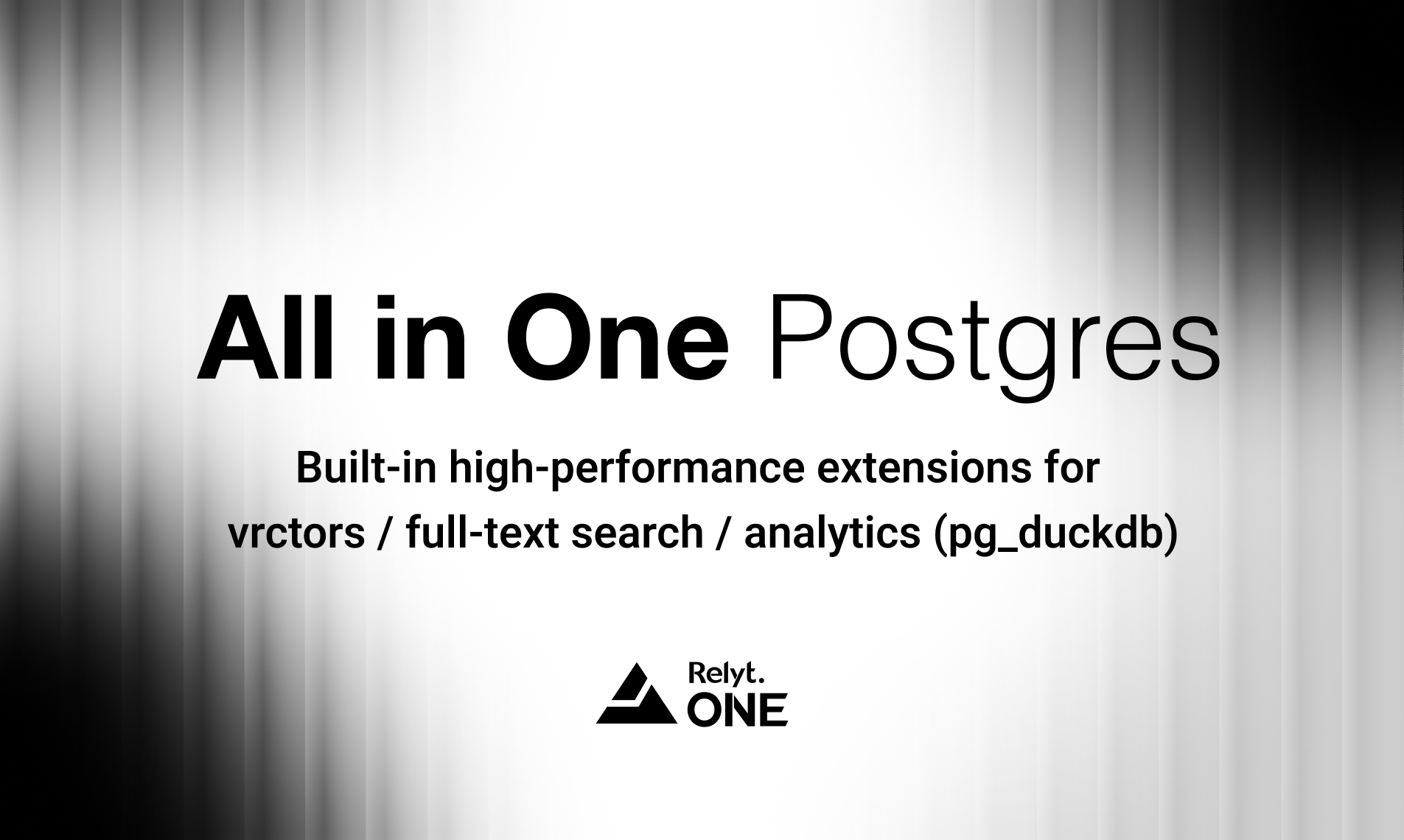 All in One Postgres

Built-in high-performance extensions for vrctors / full-text search / analytics (pg_duckdb)

Relyt.
ONE